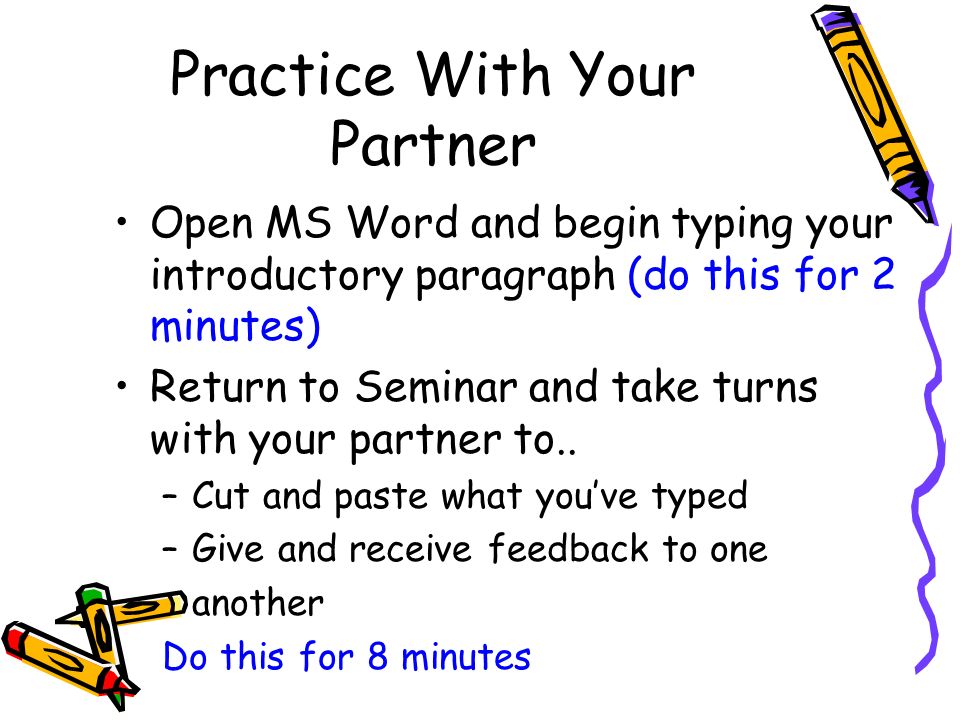 Practice With Your Partner

• Open MS Word and begin typing your introductory paragraph (do this for 2 minutes)

• Return to Seminar and take turns with your partner to..

– Cut and paste what you've typed

– Give and receive feedback to one another

Do this for 8 minutes